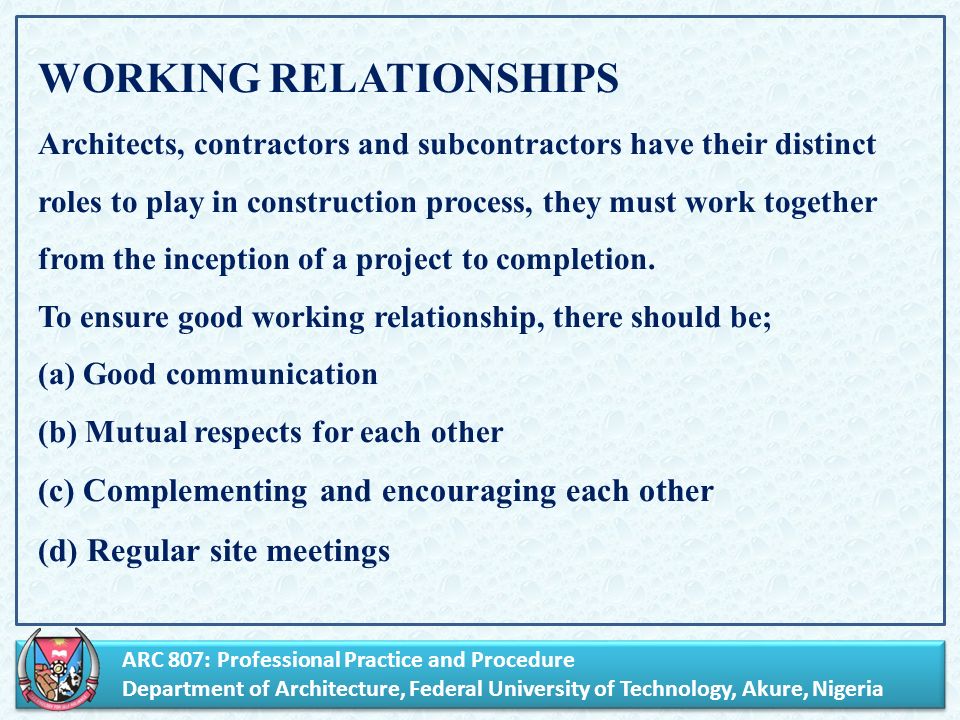 WORKING RELATIONSHIPS

Architects, contractors and subcontractors have their distinct roles to play in construction process, they must work together from the inception of a project to completion.

To ensure good working relationship, there should be;

(a) Good communication

(b) Mutual respects for each other

(c) Complementing and encouraging each other

(d) Regular site meetings

ARC 807: Professional Practice and Procedure
Department of Architecture, Federal University of Technology, Akure, Nigeria